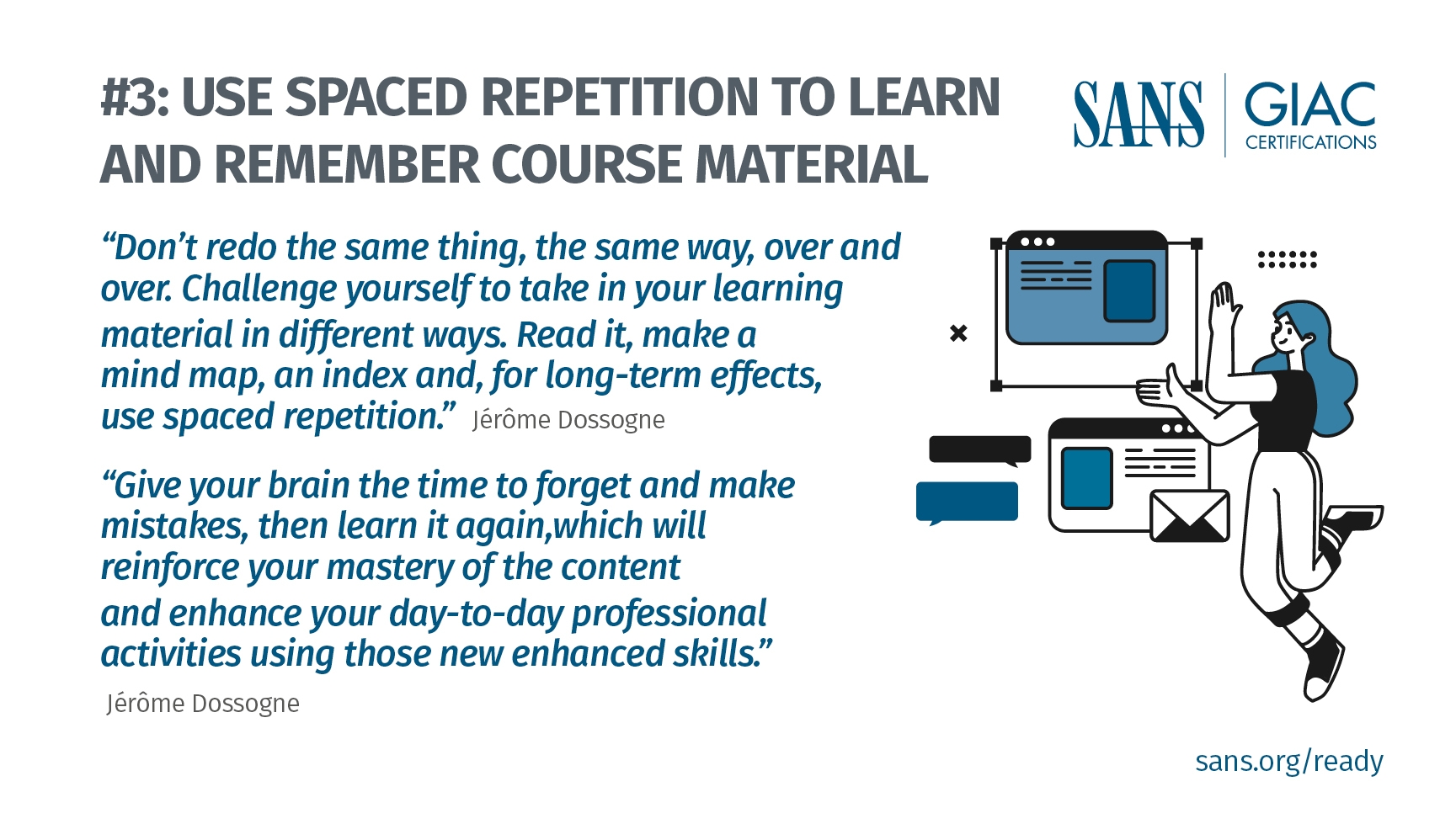 #3: USE SPACED REPETITION TO LEARN AND REMEMBER COURSE MATERIAL

SANS | GIAC CERTIFICATIONS

“Don’t redo the same thing, the same way, over and over. Challenge yourself to take in your learning material in different ways. Read it, make a mind map, an index and, for long-term effects, use spaced repetition.” Jérôme Dossogne

“Give your brain the time to forget and make mistakes, then learn it again,which will reinforce your mastery of the content and enhance your day-to-day professional activities using those new enhanced skills.”

Jérôme Dossogne

sans.org/ready